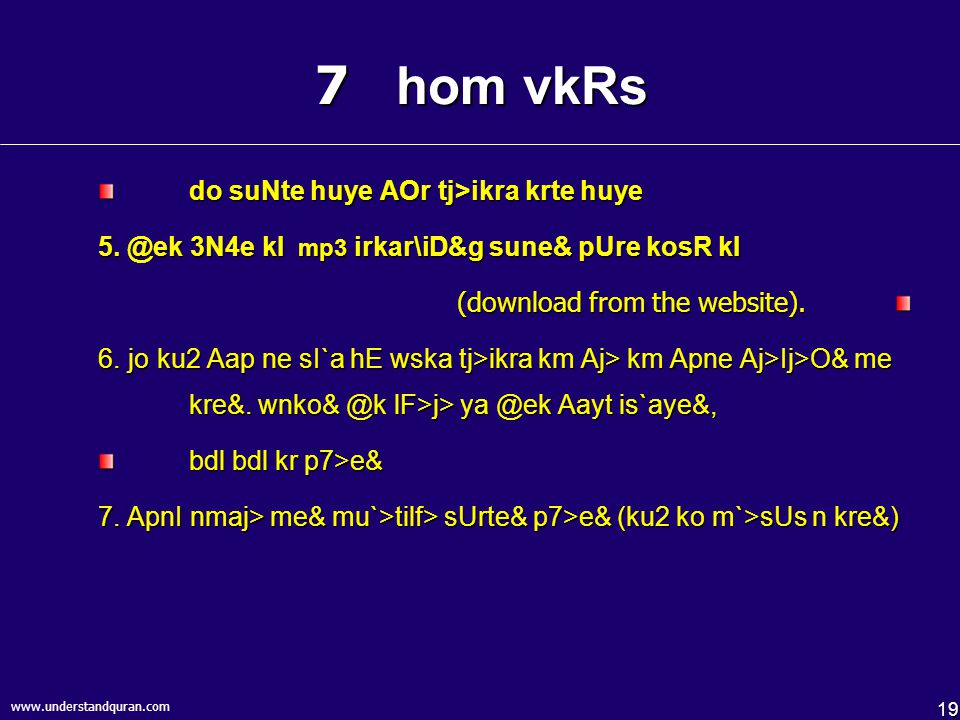 7 hom vkRs

do suNte huye AOr tj>ikra krte huye

5. @ek 3N4e kI mp3 irkar\iD&g sune& pUre kosR kI

(download from the website).

6. jo ku2 Aap ne sI`a hE wska tj>ikra km Aj> km Apne Aj>Ij>O& me kre&. wnko& @k IF>j> ya @ek Aayt is`aye&,

bdl bdl kr p7>e&

7. ApnI nmaj> me& mu`>tilf> sUrte& p7>e& (ku2 ko m`>sUs n kre&)

www.understandquran.com

19